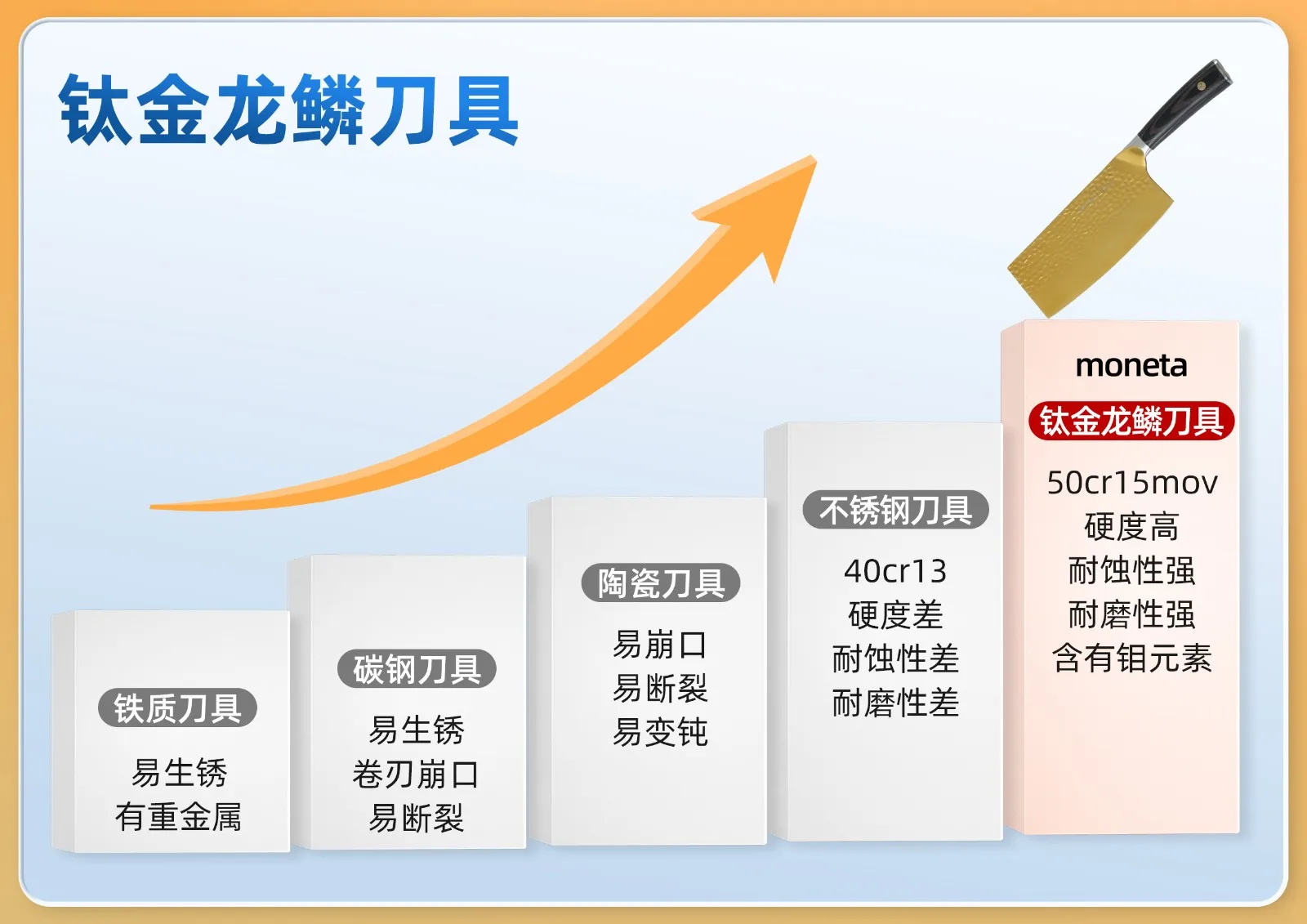 钛金龙鳞刀具

铁质刀具
易生锈
有重金属

碳钢刀具
易生锈
卷刃崩口
易断裂

陶瓷刀具
易崩口
易断裂
易变钝

不锈钢刀具
40cr13
硬度差
耐蚀性差
耐磨性差

moneta
钛金龙鳞刀具
50cr15mov
硬度高
耐蚀性强
耐磨性强
含有钼元素